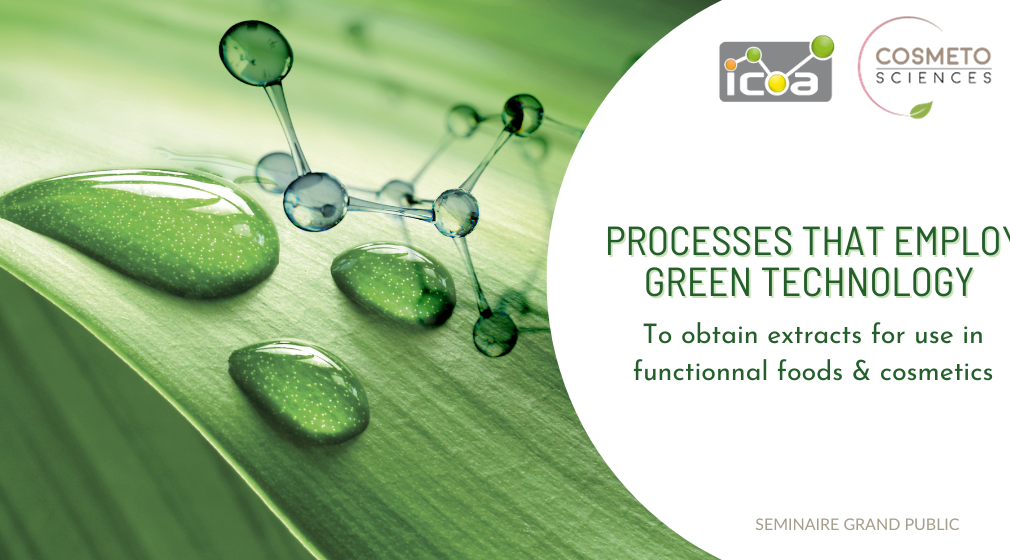 icoa

COSMETO SCIENCES

PROCESSES THAT EMPLOY GREEN TECHNOLOGY

To obtain extracts for use in functionnal foods & cosmetics

SEMINAIRE GRAND PUBLIC